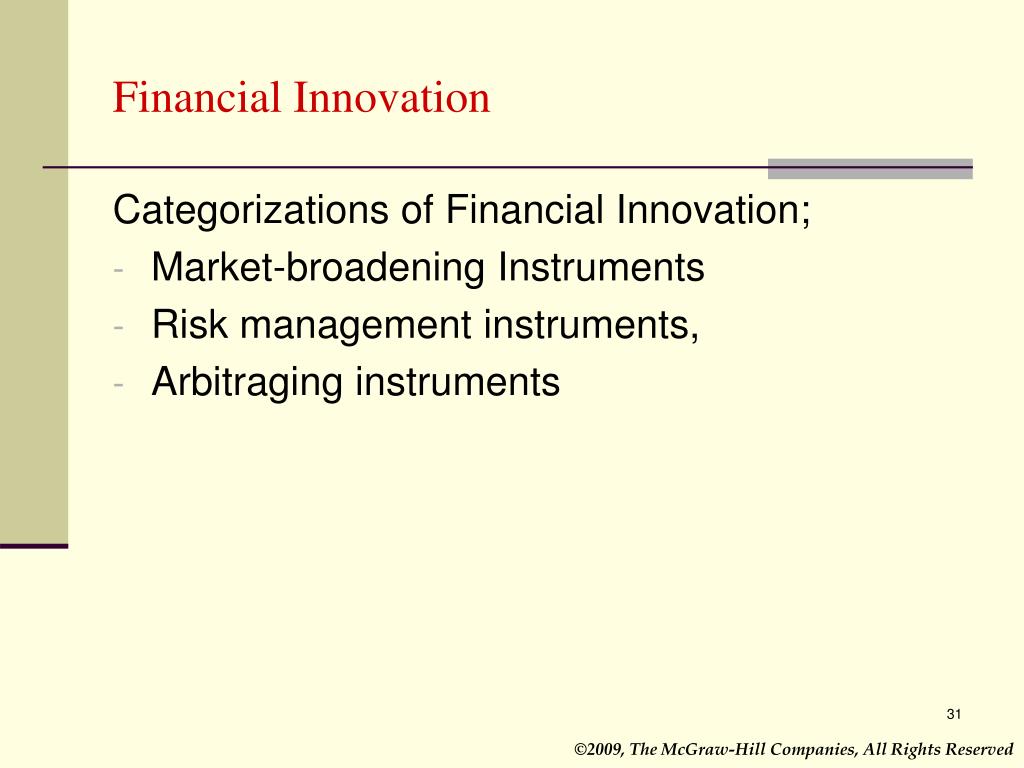 Financial Innovation

Categorizations of Financial Innovation;
- Market-broadening Instruments
- Risk management instruments,
- Arbitraging instruments

31

©2009, The McGraw-Hill Companies, All Rights Reserved